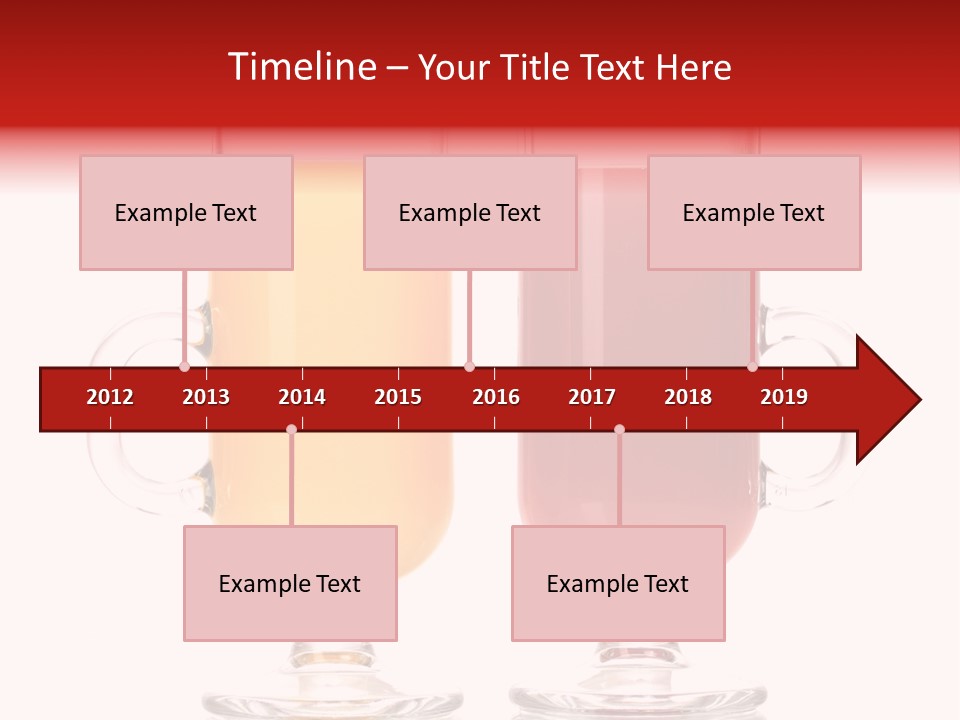 Timeline – Your Title Text Here

Example Text

Example Text

Example Text

2012 2013 2014 2015 2016 2017 2018 2019

Example Text

Example Text